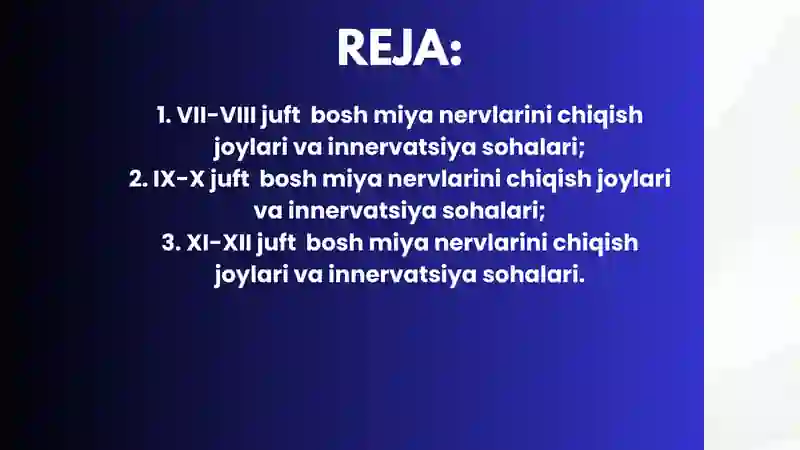 REJA:

1. VII-VIII juft bosh miya nervlarini chiqish joylari va innervatsiya sohalari;
2. IX-X juft bosh miya nervlarini chiqish joylari va innervatsiya sohalari;
3. XI-XII juft bosh miya nervlarini chiqish joylari va innervatsiya sohalari.